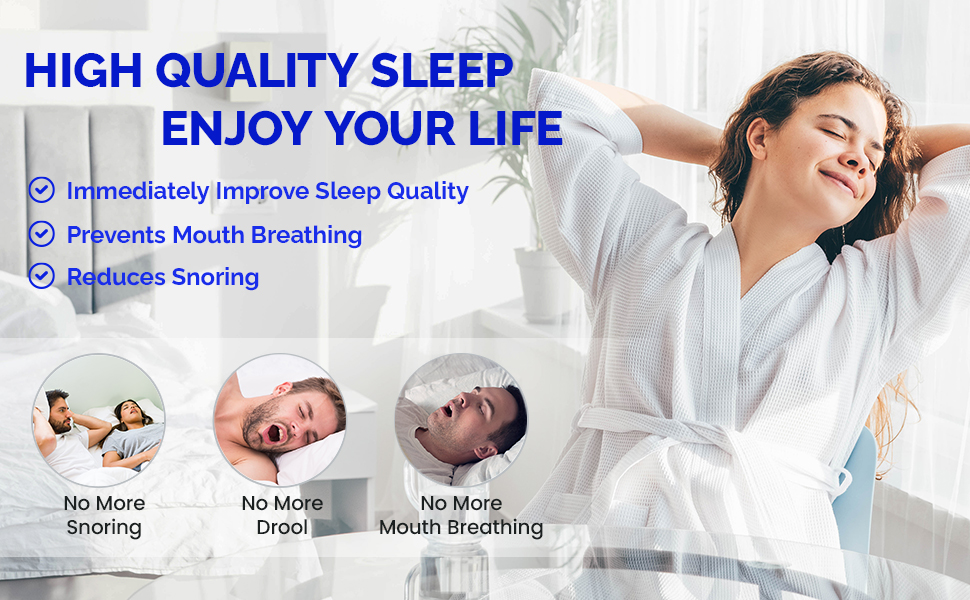 HIGH QUALITY SLEEP
ENJOY YOUR LIFE

Immediately Improve Sleep Quality
Prevents Mouth Breathing
Reduces Snoring

No More Snoring

No More Drool

No More Mouth Breathing